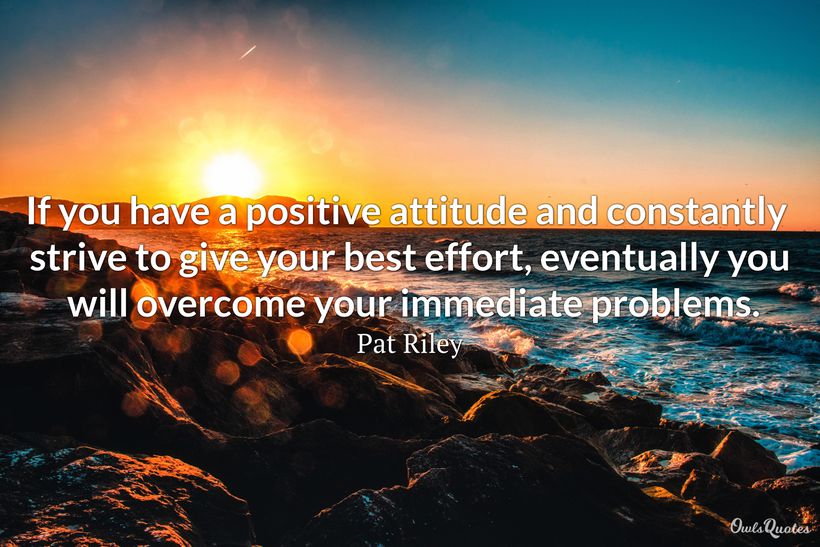 If you have a positive attitude and constantly strive to give your best effort, eventually you will overcome your immediate problems.

Pat Riley

OwlsQuotes